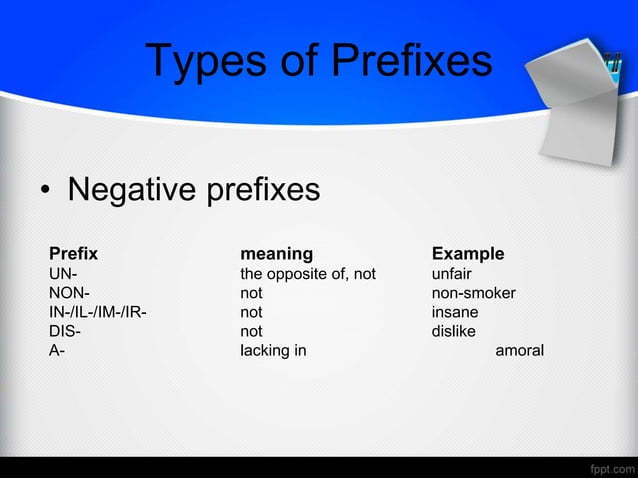 Types of Prefixes

• Negative prefixes

| Prefix | meaning | Example |
|---|---|---|
| UN- | the opposite of, not | unfair |
| NON- | not | non-smoker |
| IN-/IL-/IM-/IR- | not | insane |
| DIS- | not | dislike |
| A- | lacking in | amoral |

fppt.com